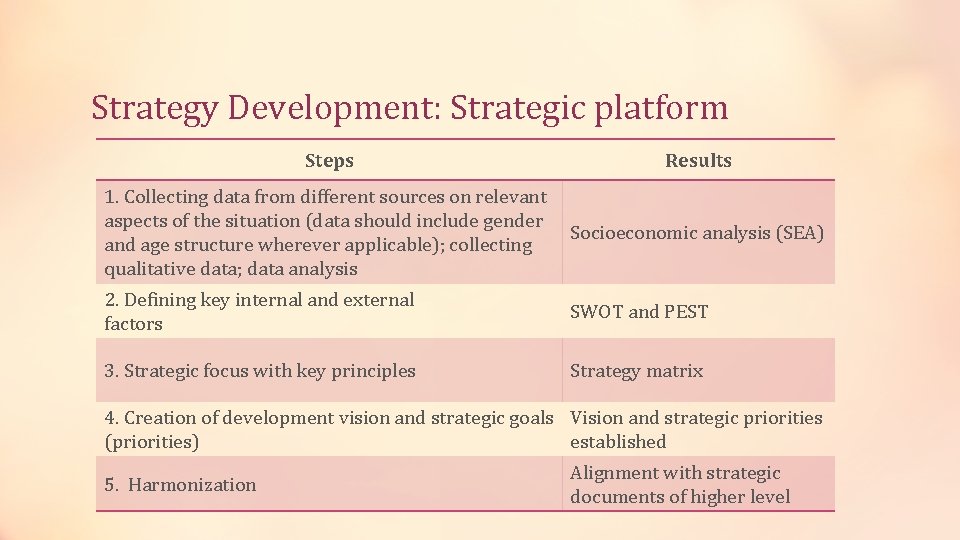 Strategy Development: Strategic platform

| Steps | Results |
|---|---|
| 1. Collecting data from different sources on relevant aspects of the situation (data should include gender and age structure wherever applicable); collecting qualitative data; data analysis | Socioeconomic analysis (SEA) |
| 2. Defining key internal and external factors | SWOT and PEST |
| 3. Strategic focus with key principles | Strategy matrix |
| 4. Creation of development vision and strategic goals (priorities) | Vision and strategic priorities established |
| 5. Harmonization | Alignment with strategic documents of higher level |